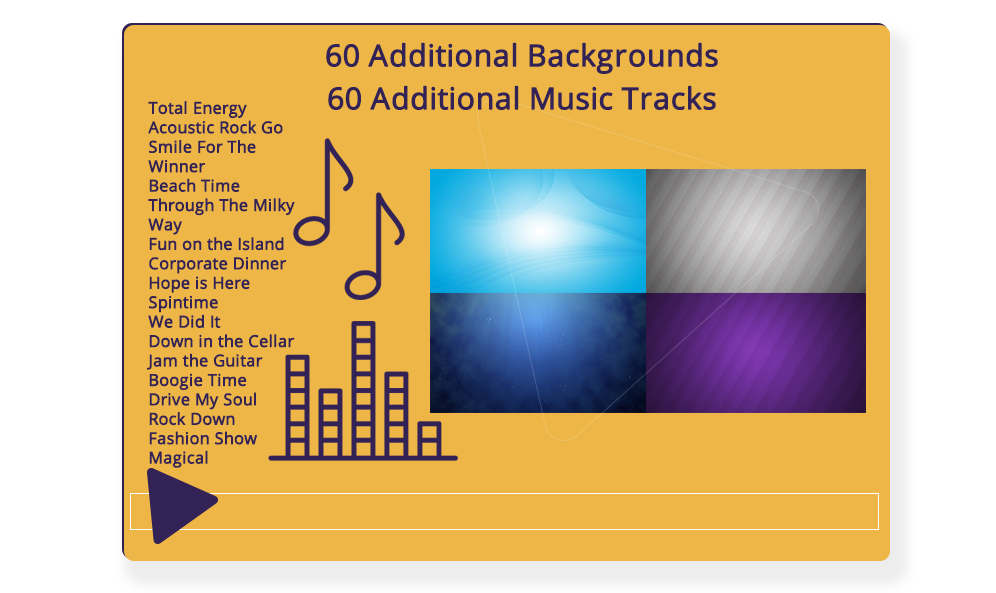 60 Additional Backgrounds
60 Additional Music Tracks

Total Energy
Acoustic Rock Go
Smile For The Winner
Beach Time
Through The Milky Way
Fun on the Island
Corporate Dinner
Hope is Here
Spintime
We Did It
Down in the Cellar
Jam the Guitar
Boogie Time
Drive My Soul
Rock Down
Fashion Show
Magical